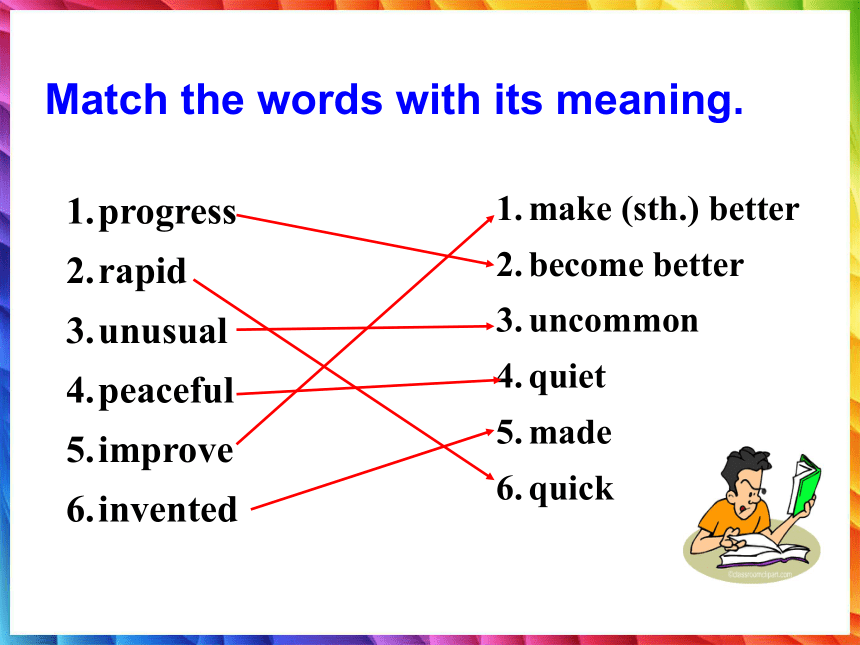 Match the words with its meaning.

1. progress
2. rapid
3. unusual
4. peaceful
5. improve
6. invented

1. make (sth.) better
2. become better
3. uncommon
4. quiet
5. made
6. quick

©classroomclipart.com